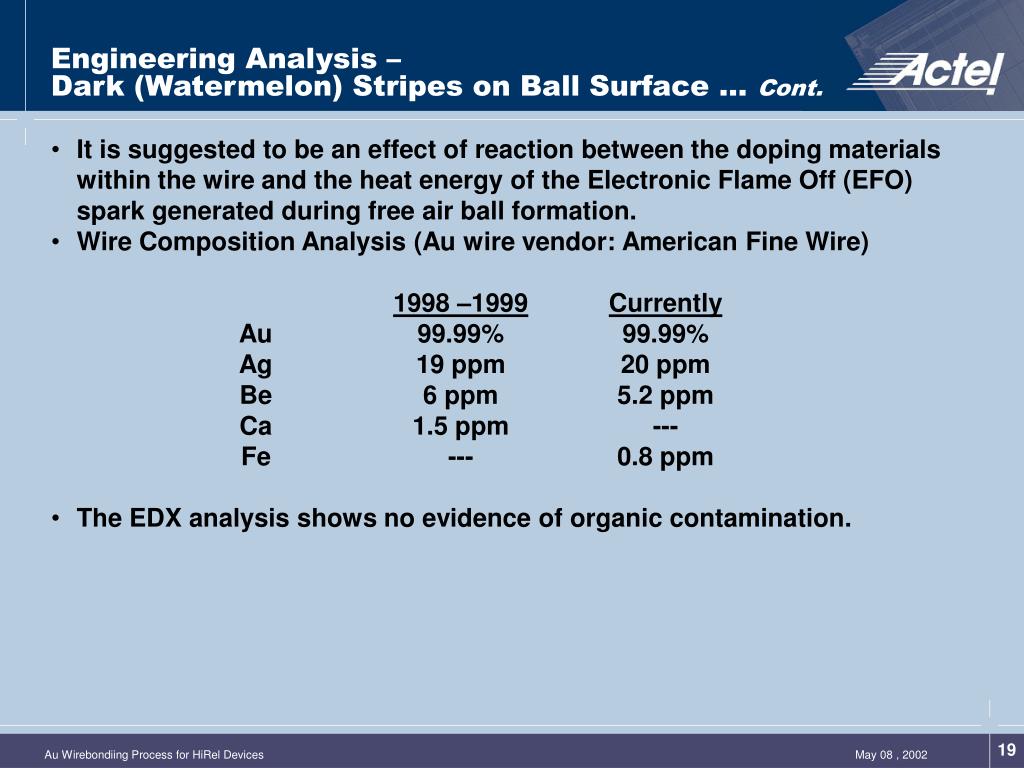 Engineering Analysis –
Dark (Watermelon) Stripes on Ball Surface … Cont.

Actel

• It is suggested to be an effect of reaction between the doping materials within the wire and the heat energy of the Electronic Flame Off (EFO) spark generated during free air ball formation.
• Wire Composition Analysis (Au wire vendor: American Fine Wire)

| | 1998 –1999 | Currently |
|---|---|---|
| Au | 99.99% | 99.99% |
| Ag | 19 ppm | 20 ppm |
| Be | 6 ppm | 5.2 ppm |
| Ca | 1.5 ppm | --- |
| Fe | --- | 0.8 ppm |

• The EDX analysis shows no evidence of organic contamination.

Au Wirebondiing Process for HiRel Devices

May 08 , 2002

19